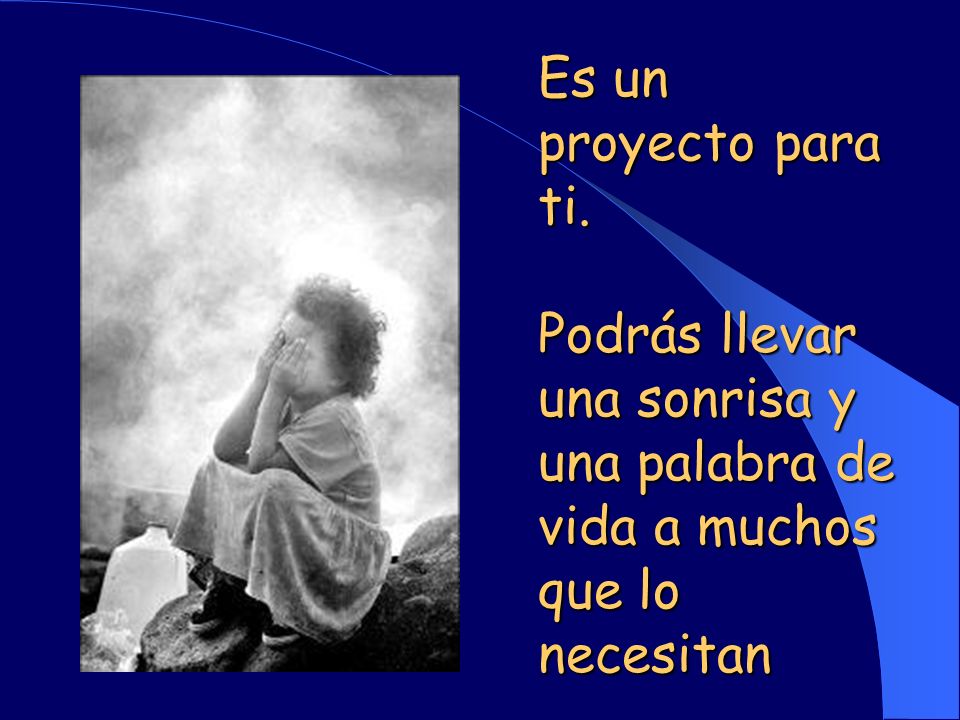 Es un proyecto para ti.

Podrás llevar una sonrisa y una palabra de vida a muchos que lo necesitan